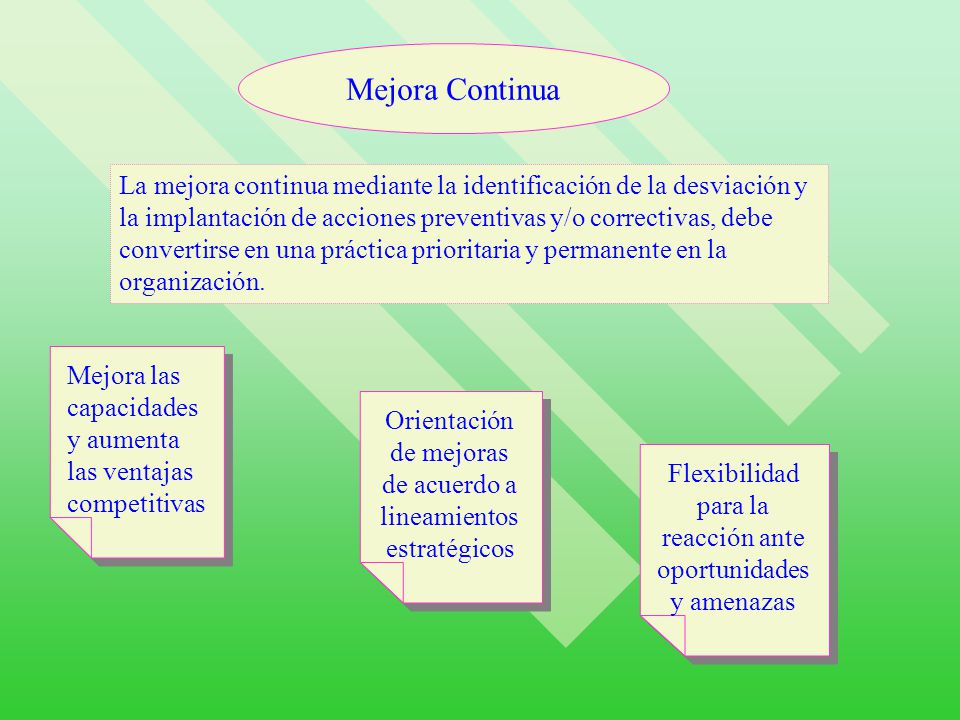 Mejora Continua

La mejora continua mediante la identificación de la desviación y la implantación de acciones preventivas y/o correctivas, debe convertirse en una práctica prioritaria y permanente en la organización.

Mejora las capacidades y aumenta las ventajas competitivas

Orientación de mejoras de acuerdo a lineamientos estratégicos

Flexibilidad para la reacción ante oportunidades y amenazas